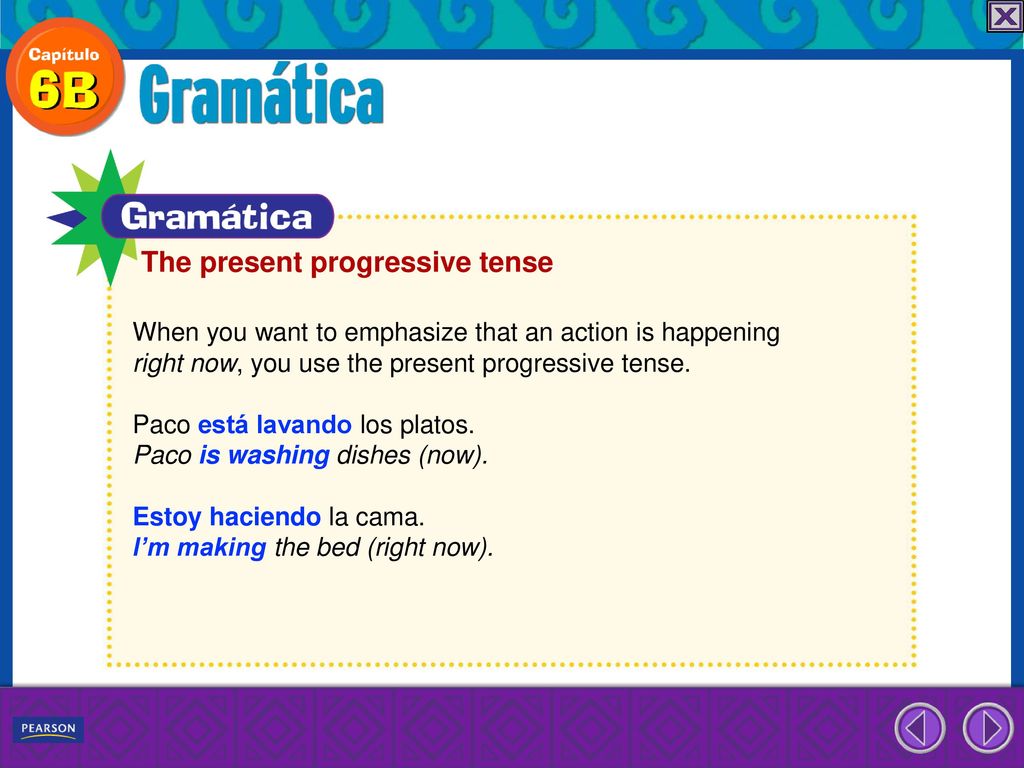 Capítulo
6B
Gramática

Gramática

The present progressive tense

When you want to emphasize that an action is happening right now, you use the present progressive tense.

Paco está lavando los platos.
Paco is washing dishes (now).

Estoy haciendo la cama.
I'm making the bed (right now).

PEARSON